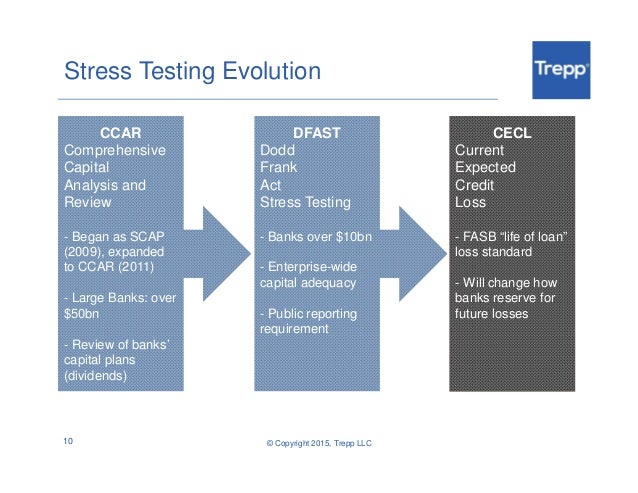 Stress Testing Evolution

Trepp®

CCAR
Comprehensive Capital Analysis and Review

- Began as SCAP (2009), expanded to CCAR (2011)

- Large Banks: over $50bn

- Review of banks' capital plans (dividends)

DFAST
Dodd Frank Act Stress Testing

- Banks over $10bn

- Enterprise-wide capital adequacy

- Public reporting requirement

CECL
Current Expected Credit Loss

- FASB "life of loan" loss standard

- Will change how banks reserve for future losses

10

© Copyright 2015, Trepp LLC